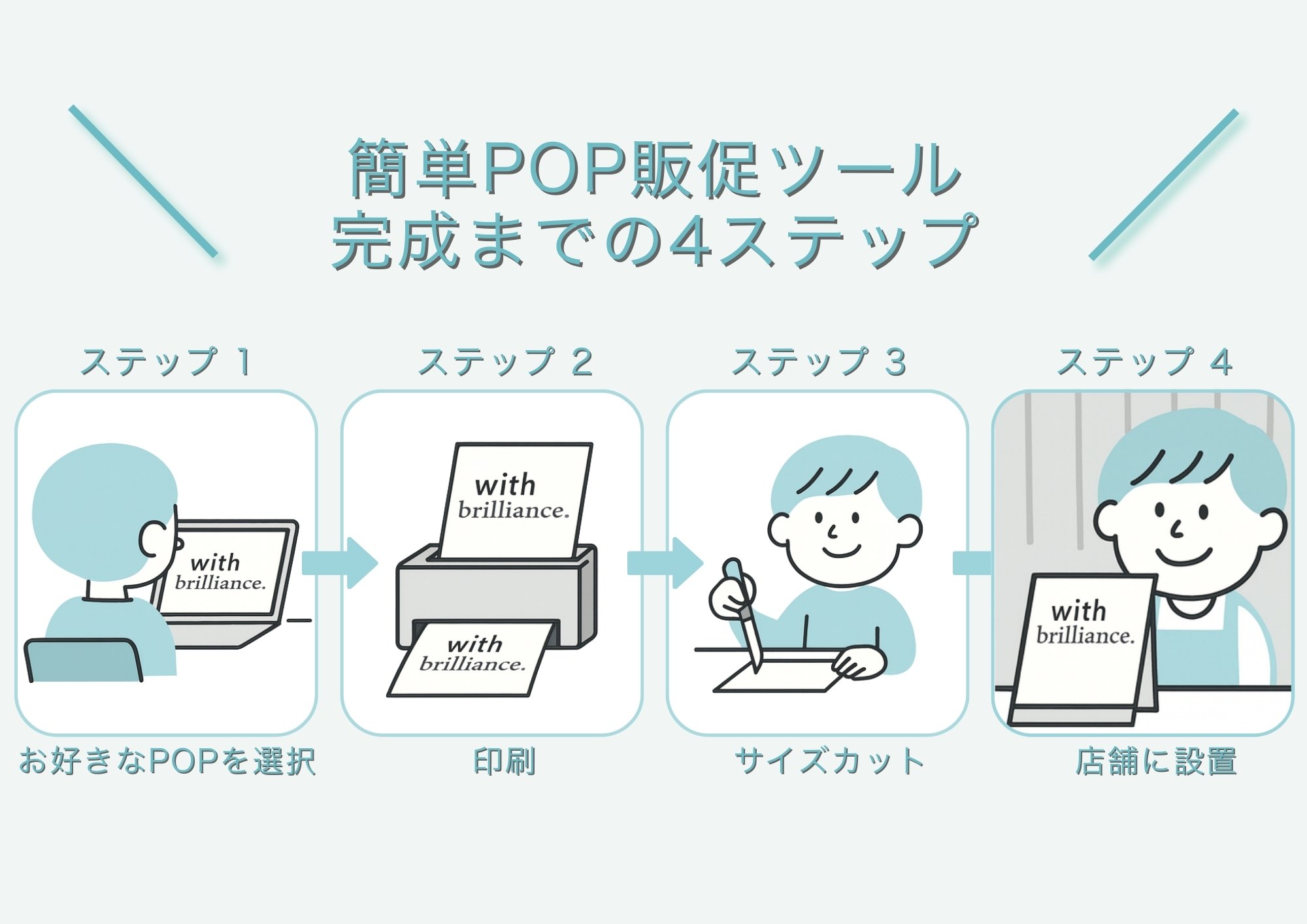 簡単POP販促ツール
完成までの4ステップ

ステップ 1

with
brilliance.

お好きなPOPを選択

ステップ 2

with
brilliance.

with
brilliance.

印刷

ステップ 3

サイズカット

ステップ 4

with
brilliance.

店舗に設置